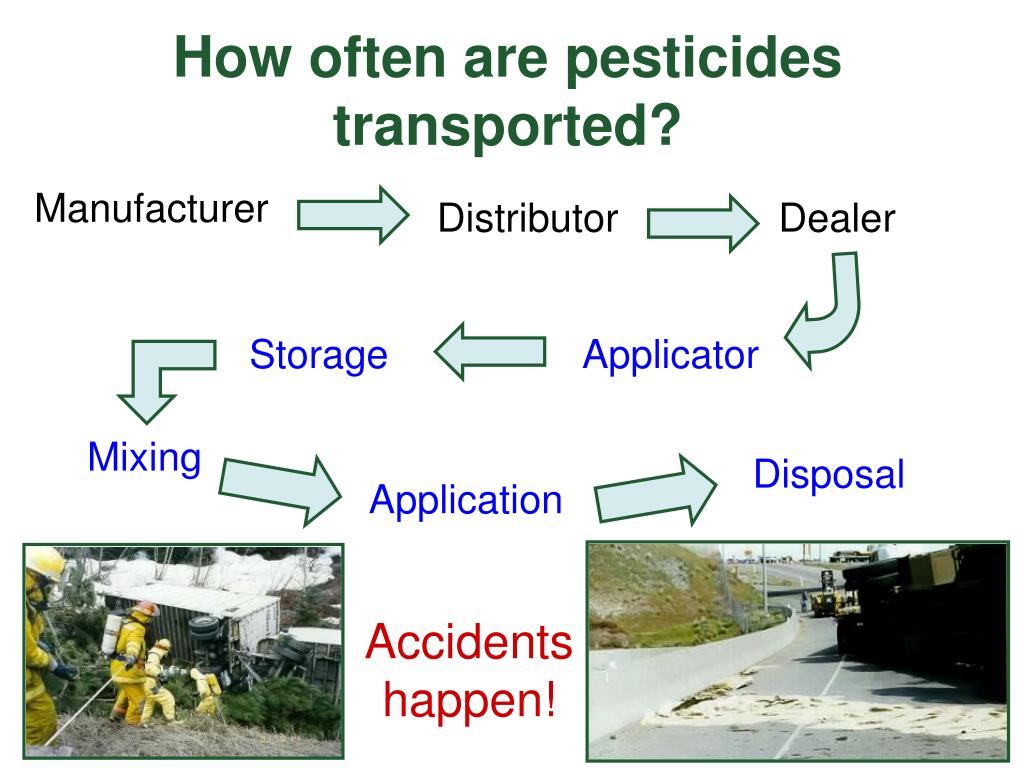 How often are pesticides transported?

Manufacturer

Distributor

Dealer

Applicator

Storage

Mixing

Application

Disposal

Accidents happen!